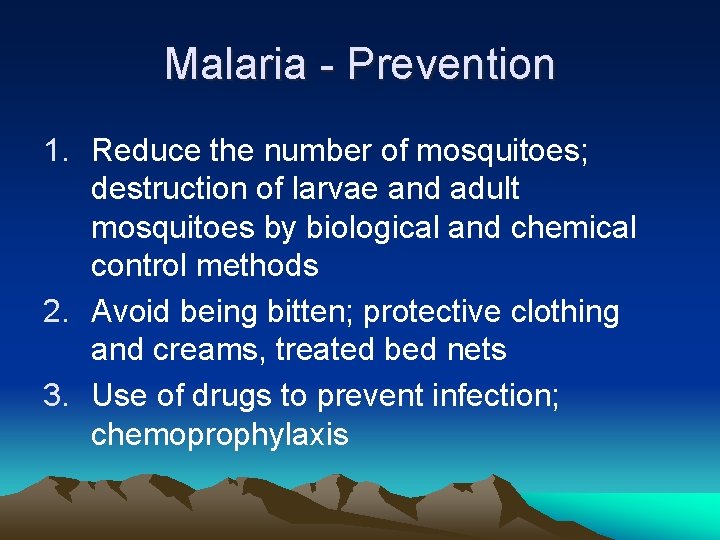 Malaria - Prevention

1. Reduce the number of mosquitoes; destruction of larvae and adult mosquitoes by biological and chemical control methods
2. Avoid being bitten; protective clothing and creams, treated bed nets
3. Use of drugs to prevent infection; chemoprophylaxis